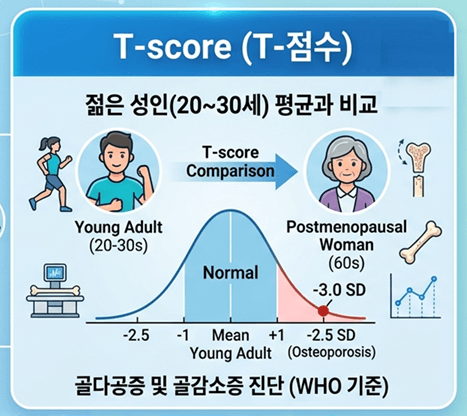 T-score (T-점수)

젊은 성인(20~30세) 평균과 비교

T-score Comparison

Young Adult (20-30s)

Postmenopausal Woman (60s)

Normal

-3.0 SD

-2.5

-1

Mean Young Adult

+1

-2.5 SD (Osteoporosis)

골다공증 및 골감소증 진단 (WHO 기준)